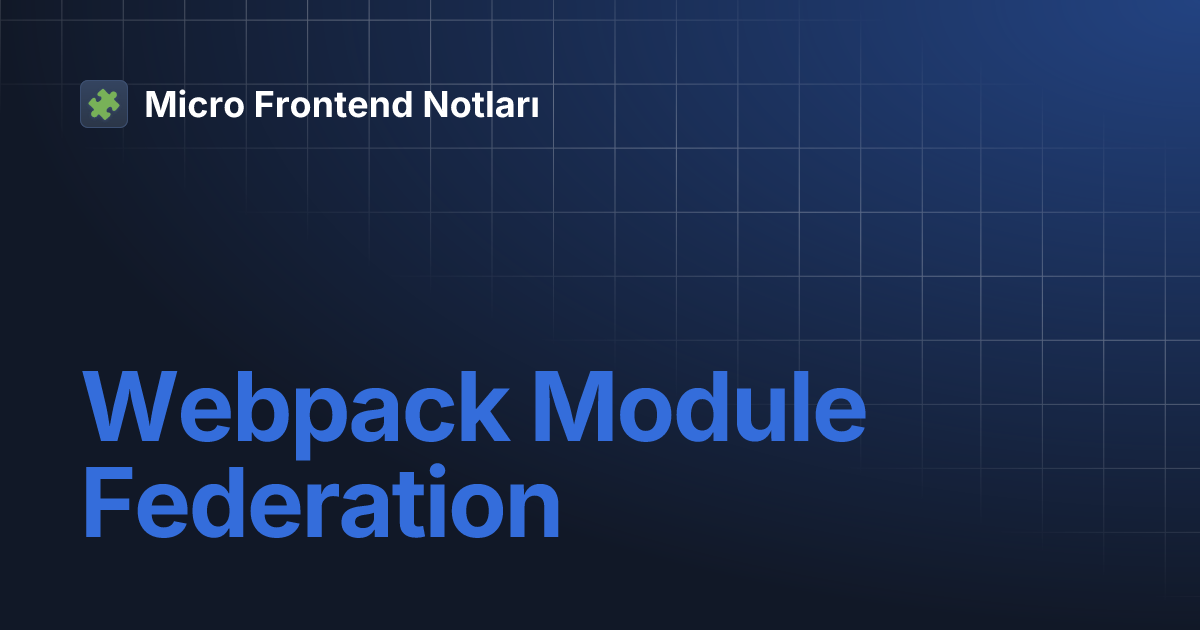 Micro Frontend Notları

Webpack Module Federation